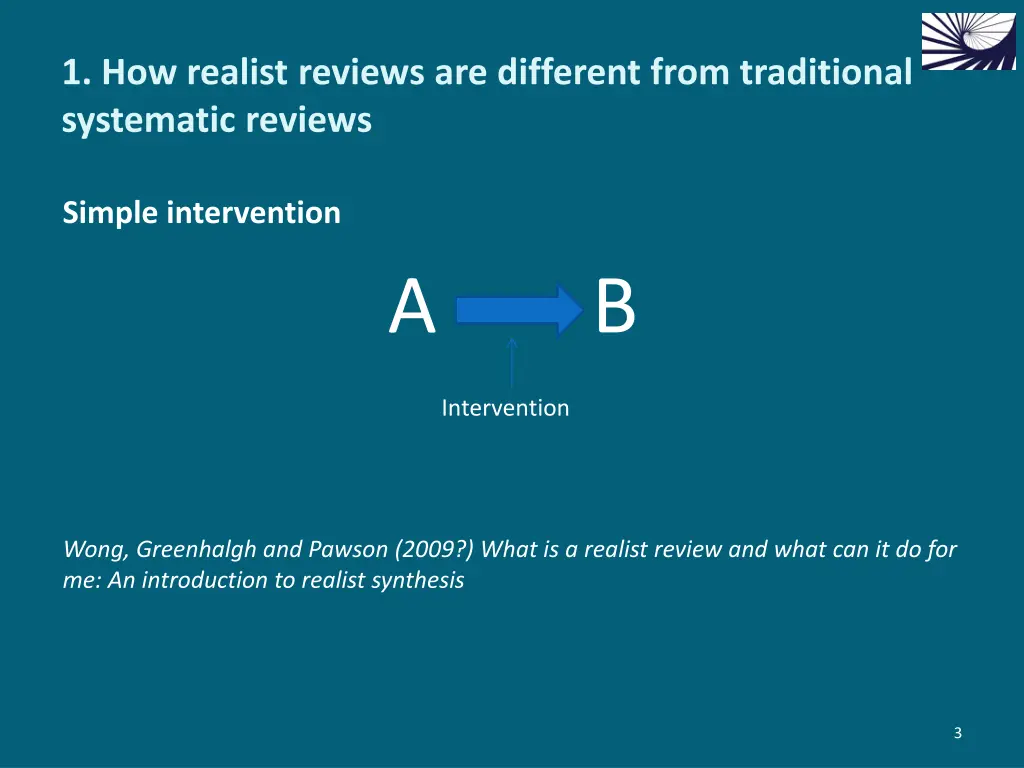 1. How realist reviews are different from traditional systematic reviews

Simple intervention

A B

Intervention

Wong, Greenhalgh and Pawson (2009?) What is a realist review and what can it do for me: An introduction to realist synthesis

3